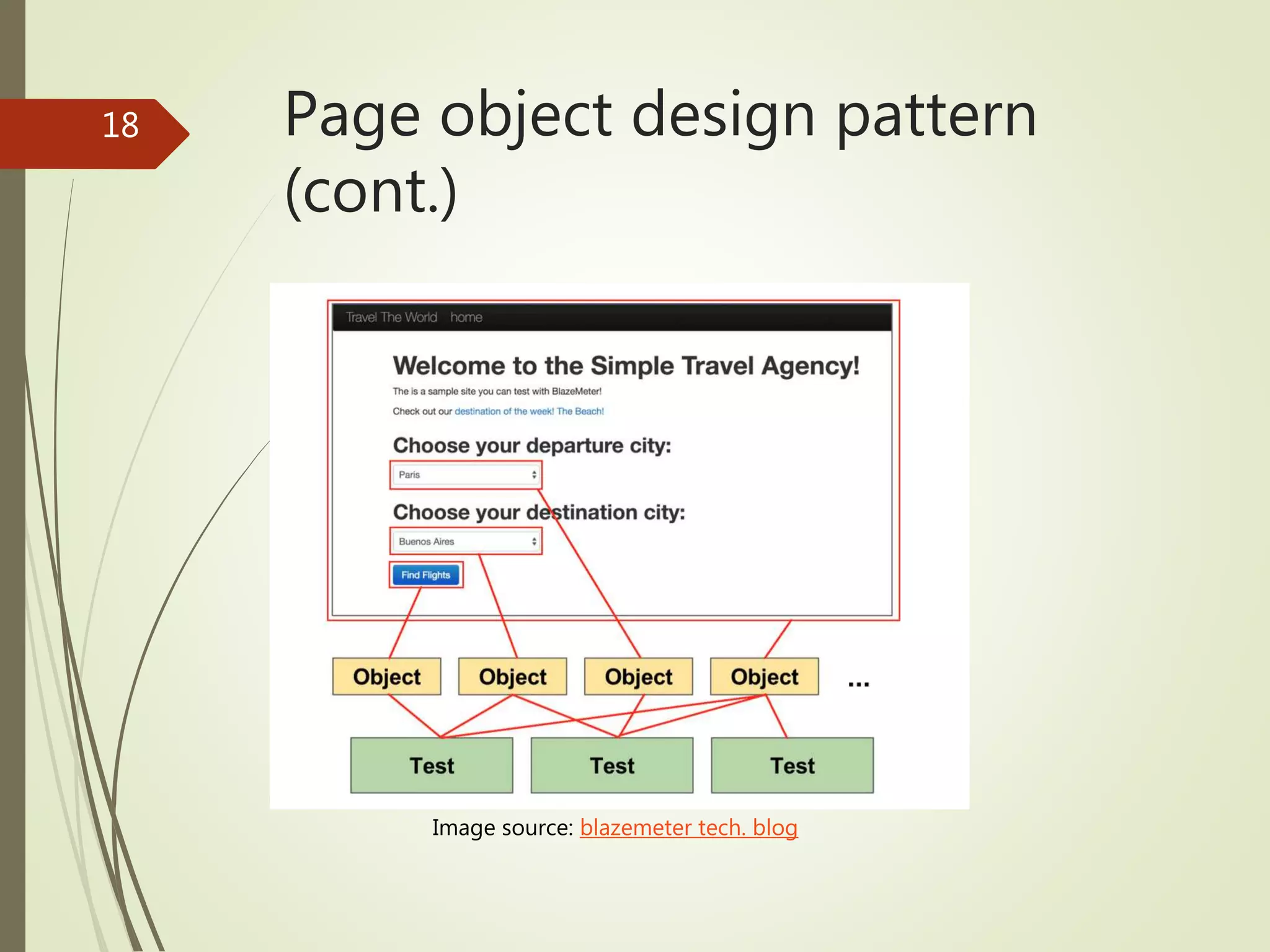 18

Page object design pattern (cont.)

Travel The World home

Welcome to the Simple Travel Agency!

The is a sample site you can test with BlazeMeter!

Check out our destination of the week! The Beach!

Choose your departure city:

Paris

Choose your destination city:

Buenos Aires

Find Flights

Object Object Object Object ...

Test Test Test

Image source: blazemeter tech. blog